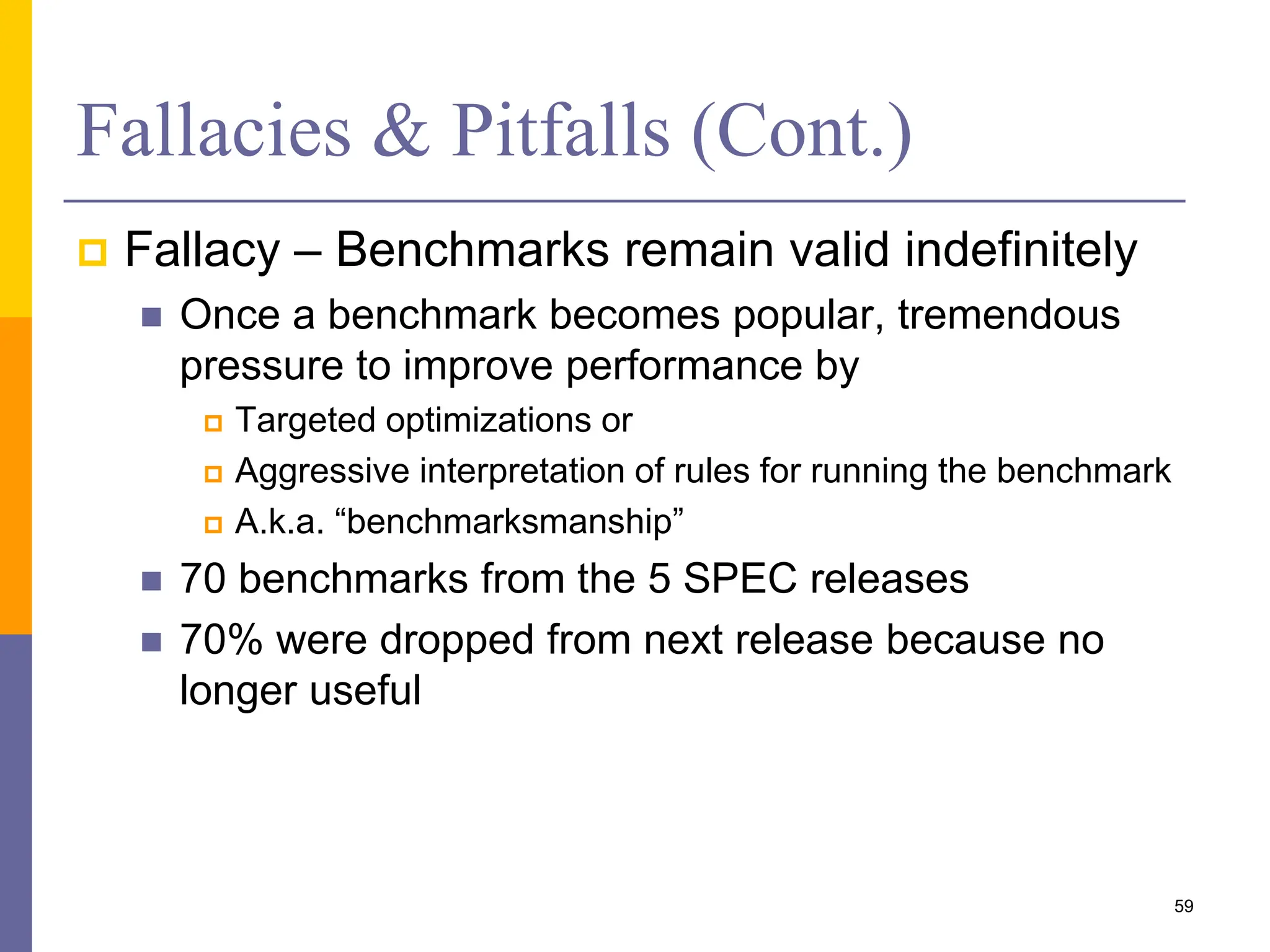 Fallacies & Pitfalls (Cont.)

Fallacy – Benchmarks remain valid indefinitely

Once a benchmark becomes popular, tremendous pressure to improve performance by

Targeted optimizations or

Aggressive interpretation of rules for running the benchmark

A.k.a. “benchmarksmanship”

70 benchmarks from the 5 SPEC releases

70% were dropped from next release because no longer useful

59